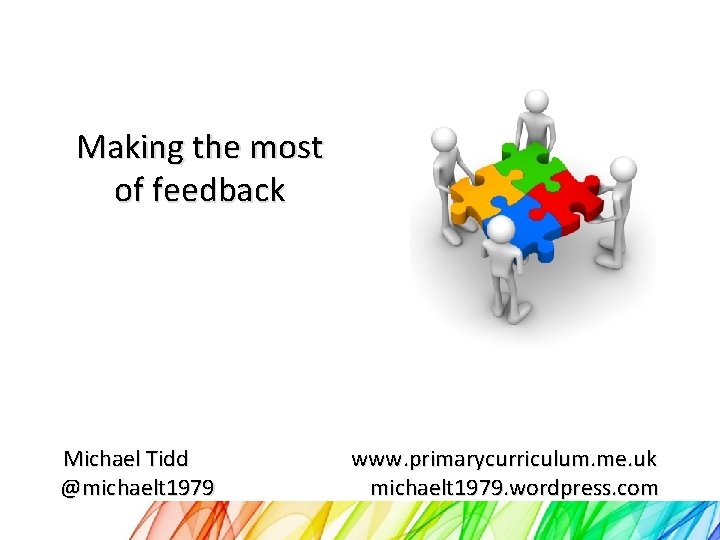 Making the most of feedback

Michael Tidd
@michaelt1979

www.primarycurriculum.me.uk
michaelt1979.wordpress.com